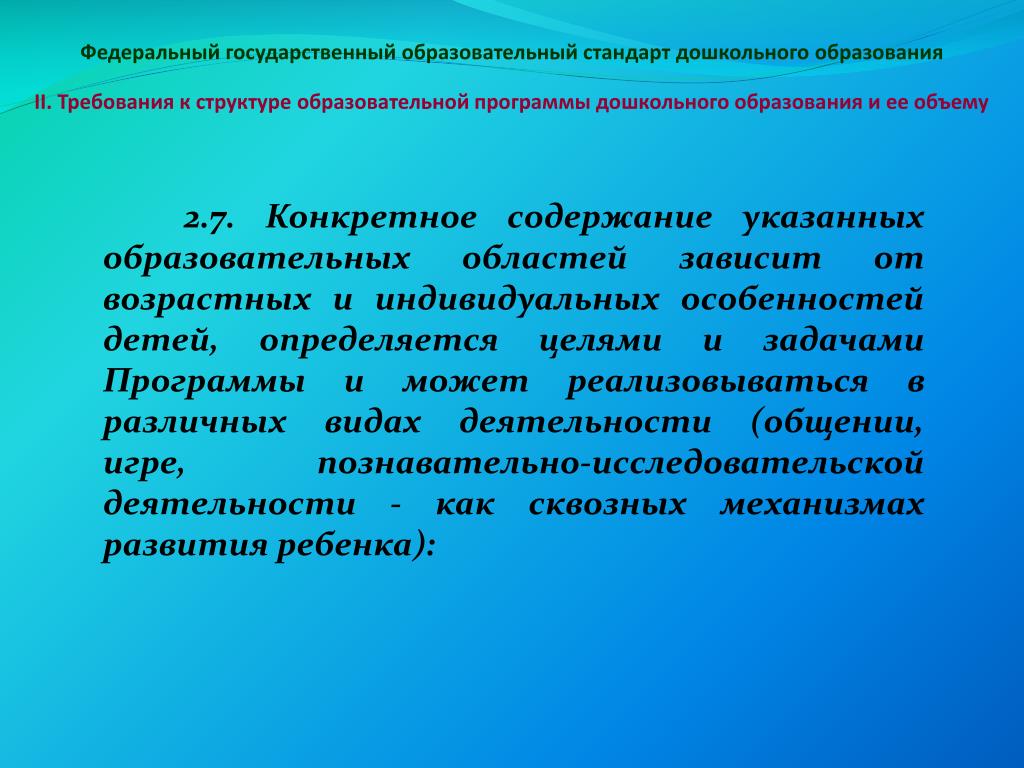 Федеральный государственный образовательный стандарт дошкольного образования

II. Требования к структуре образовательной программы дошкольного образования и ее объему

2.7. Конкретное содержание указанных образовательных областей зависит от возрастных и индивидуальных особенностей детей, определяется целями и задачами Программы и может реализовываться в различных видах деятельности (общении, игре, познавательно-исследовательской деятельности - как сквозных механизмах развития ребенка):